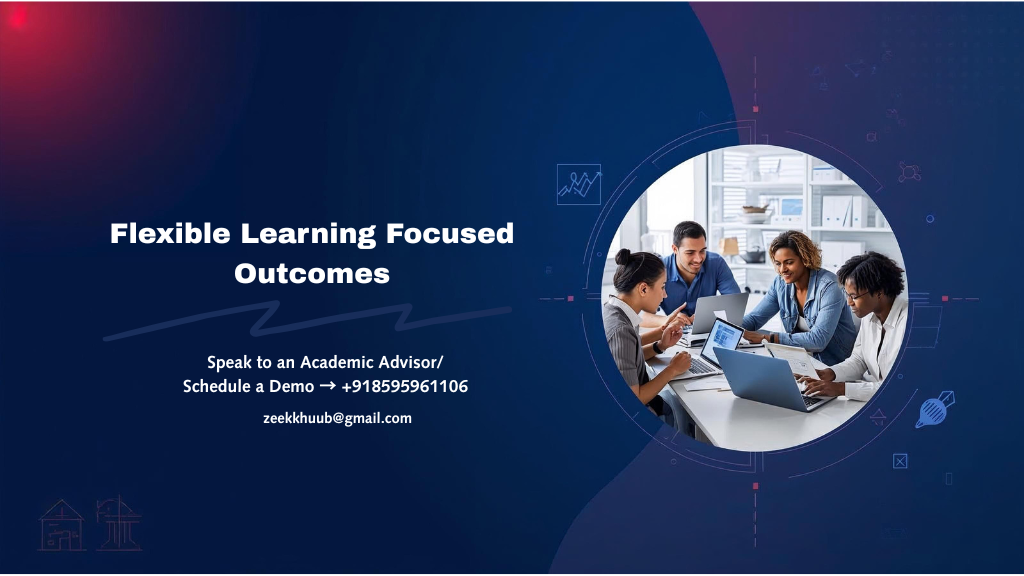 Flexible Learning Focused Outcomes

Speak to an Academic Advisor/
Schedule a Demo → +918595961106

zeekkhuub@gmail.com